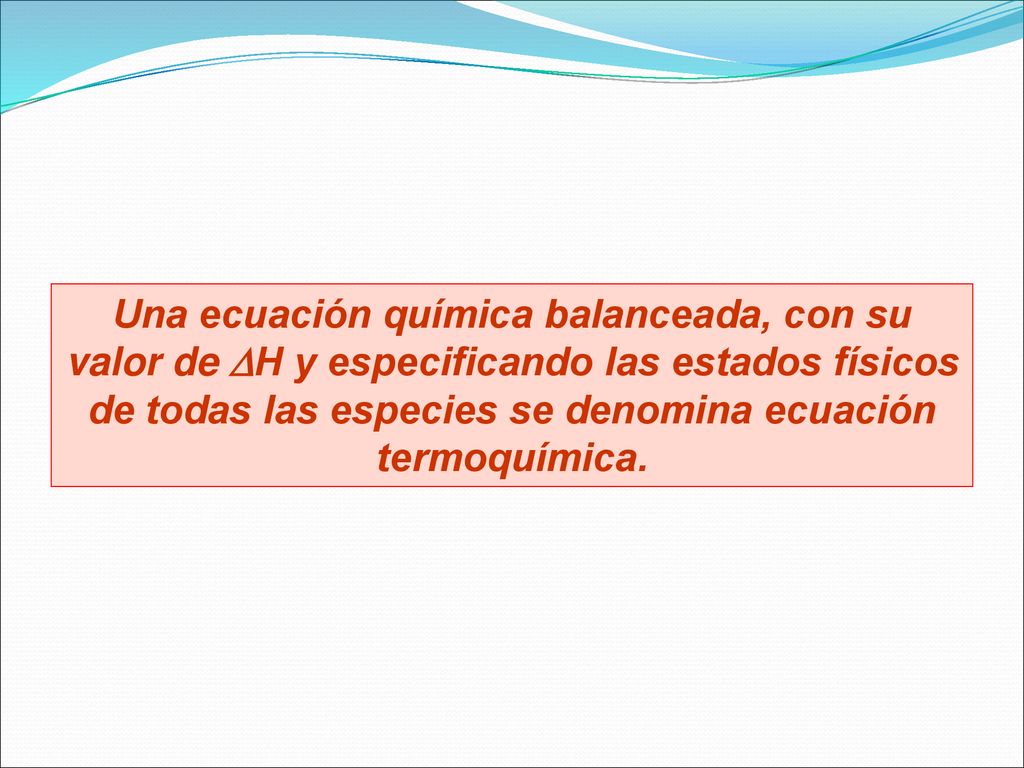 Una ecuación química balanceada, con su valor de $\Delta H$ y especificando las estados físicos de todas las especies se denomina ecuación termoquímica.